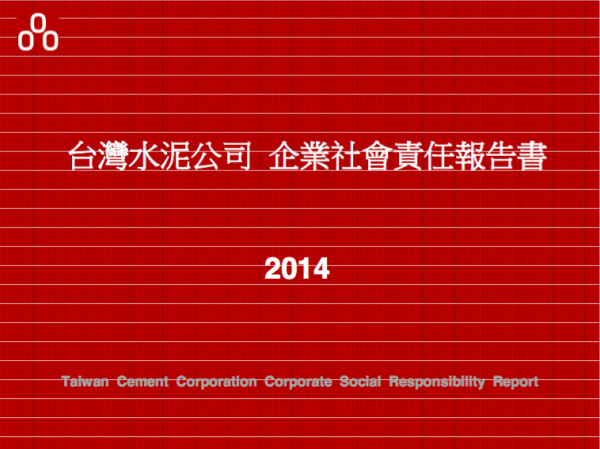 台灣水泥公司 企業社會責任報告書

2014

Taiwan Cement Corporation Corporate Social Responsibility Report